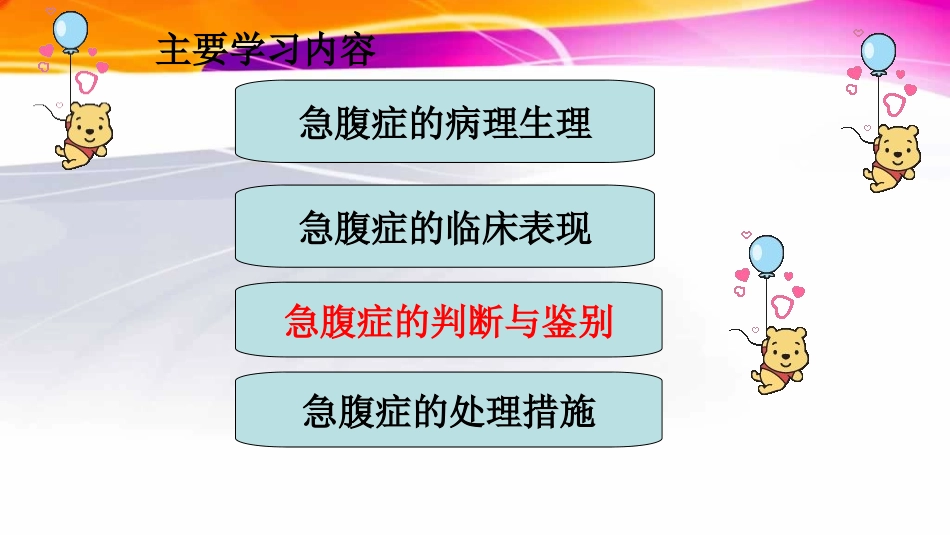 主要学习内容

急腹症的病理生理

急腹症的临床表现

急腹症的判断与鉴别

急腹症的处理措施